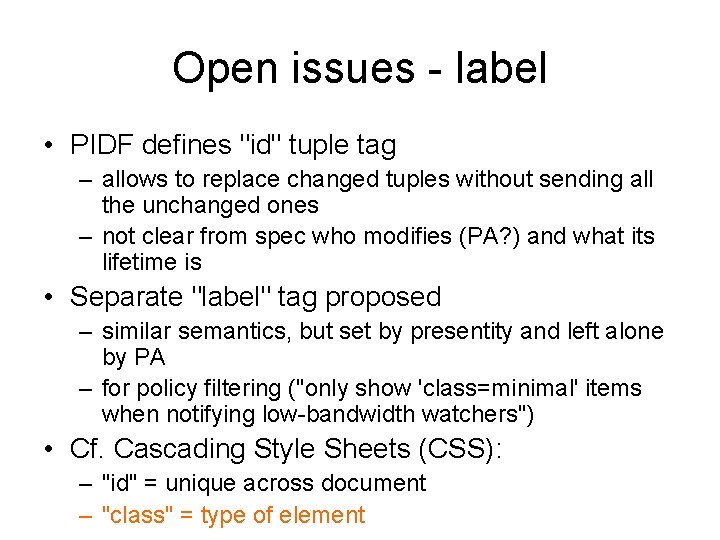 Open issues - label

• PIDF defines "id" tuple tag
– allows to replace changed tuples without sending all the unchanged ones
– not clear from spec who modifies (PA?) and what its lifetime is
• Separate "label" tag proposed
– similar semantics, but set by presentity and left alone by PA
– for policy filtering ("only show 'class=minimal' items when notifying low-bandwidth watchers")
• Cf. Cascading Style Sheets (CSS):
– "id" = unique across document
– "class" = type of element